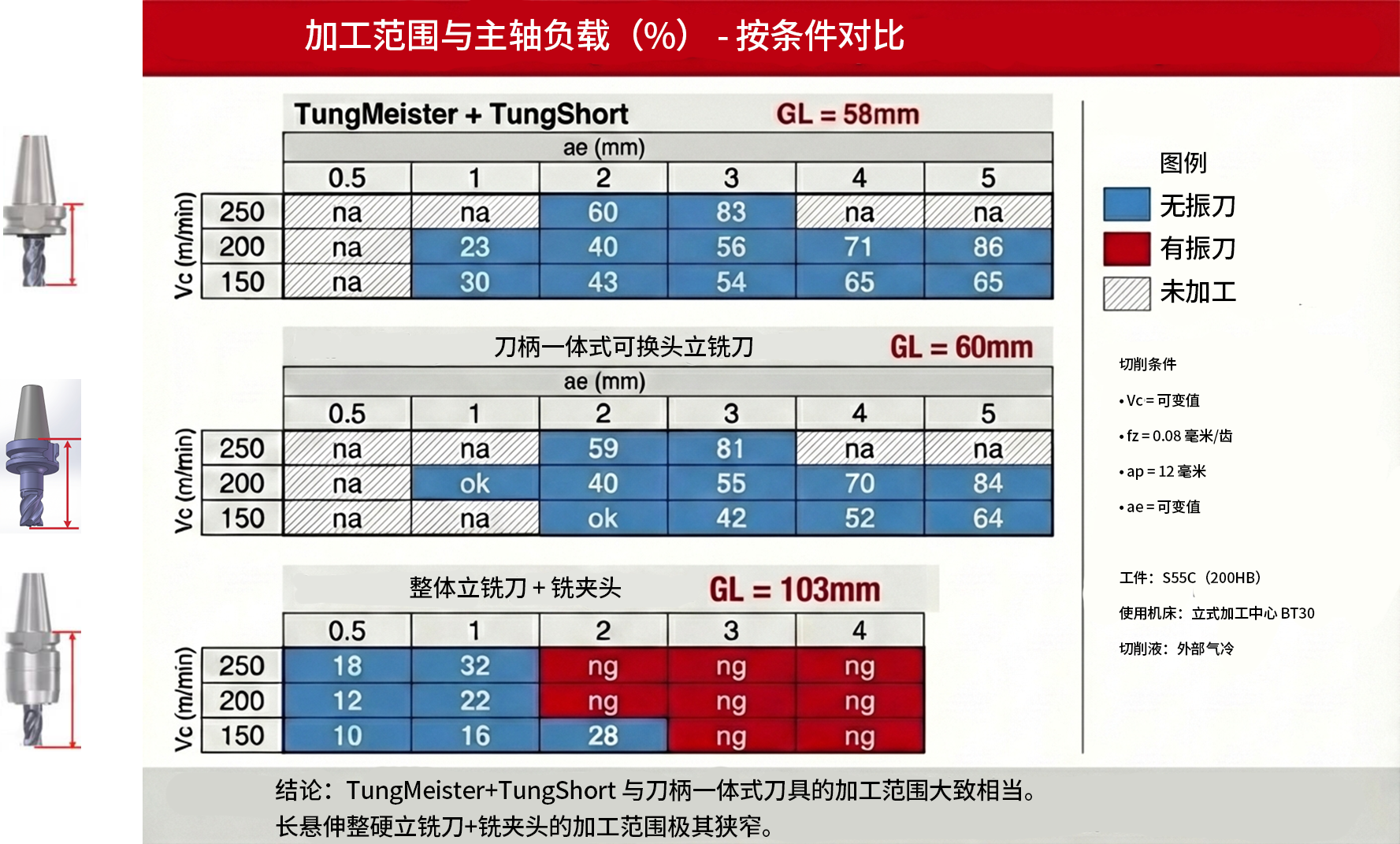 加工范围与主轴负载（%） - 按条件对比

TungMeister + TungShort GL = 58mm

ae (mm)

| Vc (m/min) | 0.5 | 1 | 2 | 3 | 4 | 5 |
|---|---|---|---|---|---|---|
| 250 | na | na | 60 | 83 | na | na |
| 200 | na | 23 | 40 | 56 | 71 | 86 |
| 150 | na | 30 | 43 | 54 | 65 | 65 |

刀柄一体式可换头立铣刀 GL = 60mm

ae (mm)

| Vc (m/min) | 0.5 | 1 | 2 | 3 | 4 | 5 |
|---|---|---|---|---|---|---|
| 250 | na | na | 59 | 81 | na | na |
| 200 | na | ok | 40 | 55 | 70 | 84 |
| 150 | na | na | ok | 42 | 52 | 64 |

整体立铣刀 + 铣夹头 GL = 103mm

| Vc (m/min) | 0.5 | 1 | 2 | 3 | 4 |
|---|---|---|---|---|---|
| 250 | 18 | 32 | ng | ng | ng |
| 200 | 12 | 22 | ng | ng | ng |
| 150 | 10 | 16 | 28 | ng | ng |

图例
无振刀
有振刀
未加工

切削条件
• Vc = 可变值
• fz = 0.08 毫米/齿
• ap = 12 毫米
• ae = 可变值

工件：S55C（200HB）
使用机床：立式加工中心 BT30
切削液：外部气冷

结论：TungMeister+TungShort 与刀柄一体式刀具的加工范围大致相当。
长悬伸整硬立铣刀+铣夹头的加工范围极其狭窄。